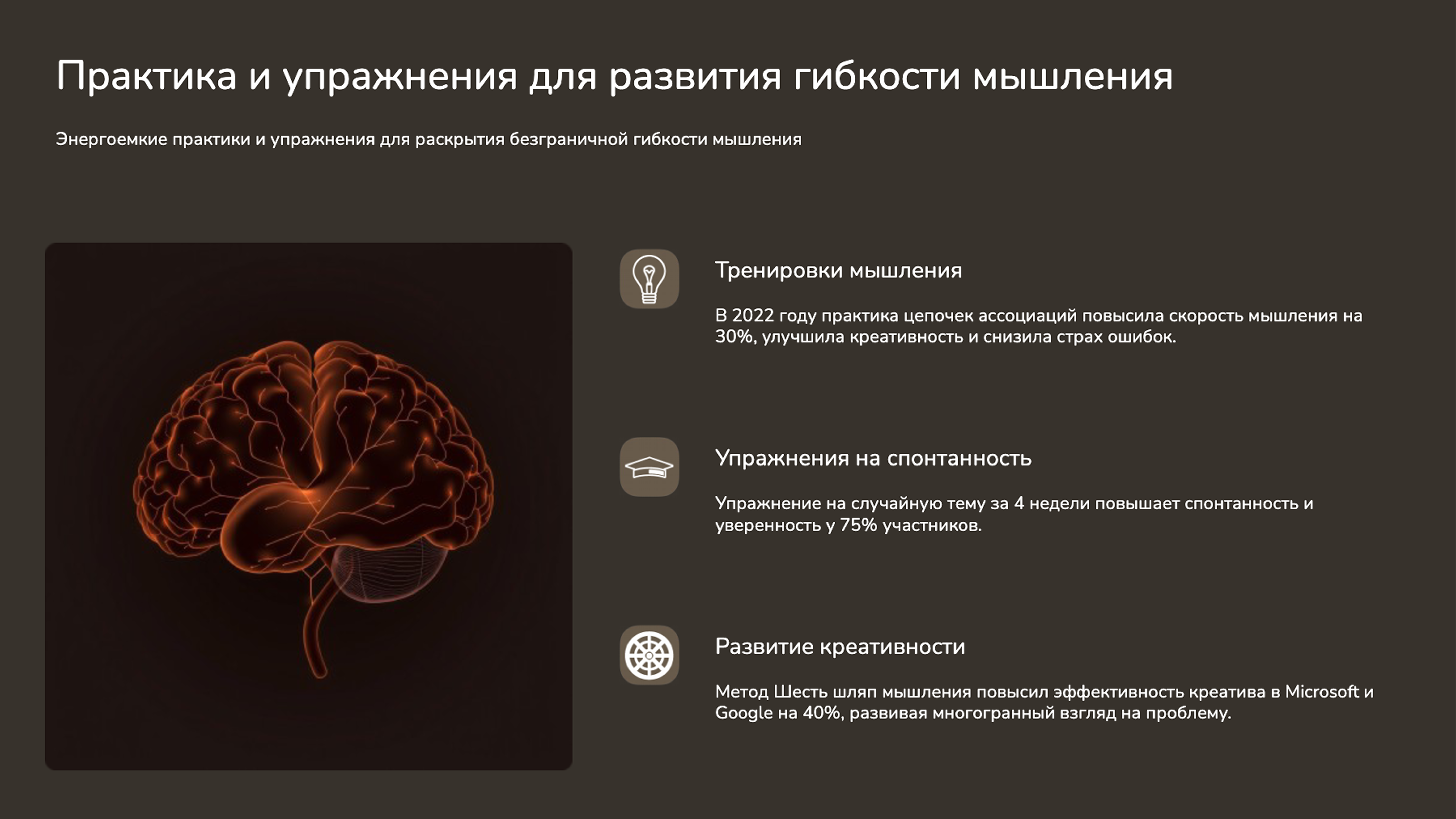 Практика и упражнения для развития гибкости мышления

Энергоемкие практики и упражнения для раскрытия безграничной гибкости мышления

Тренировки мышления

В 2022 году практика цепочек ассоциаций повысила скорость мышления на 30%, улучшила креативность и снизила страх ошибок.

Упражнения на спонтанность

Упражнение на случайную тему за 4 недели повышает спонтанность и уверенность у 75% участников.

Развитие креативности

Метод Шесть шляп мышления повысил эффективность креатива в Microsoft и Google на 40%, развивая многогранный взгляд на проблему.